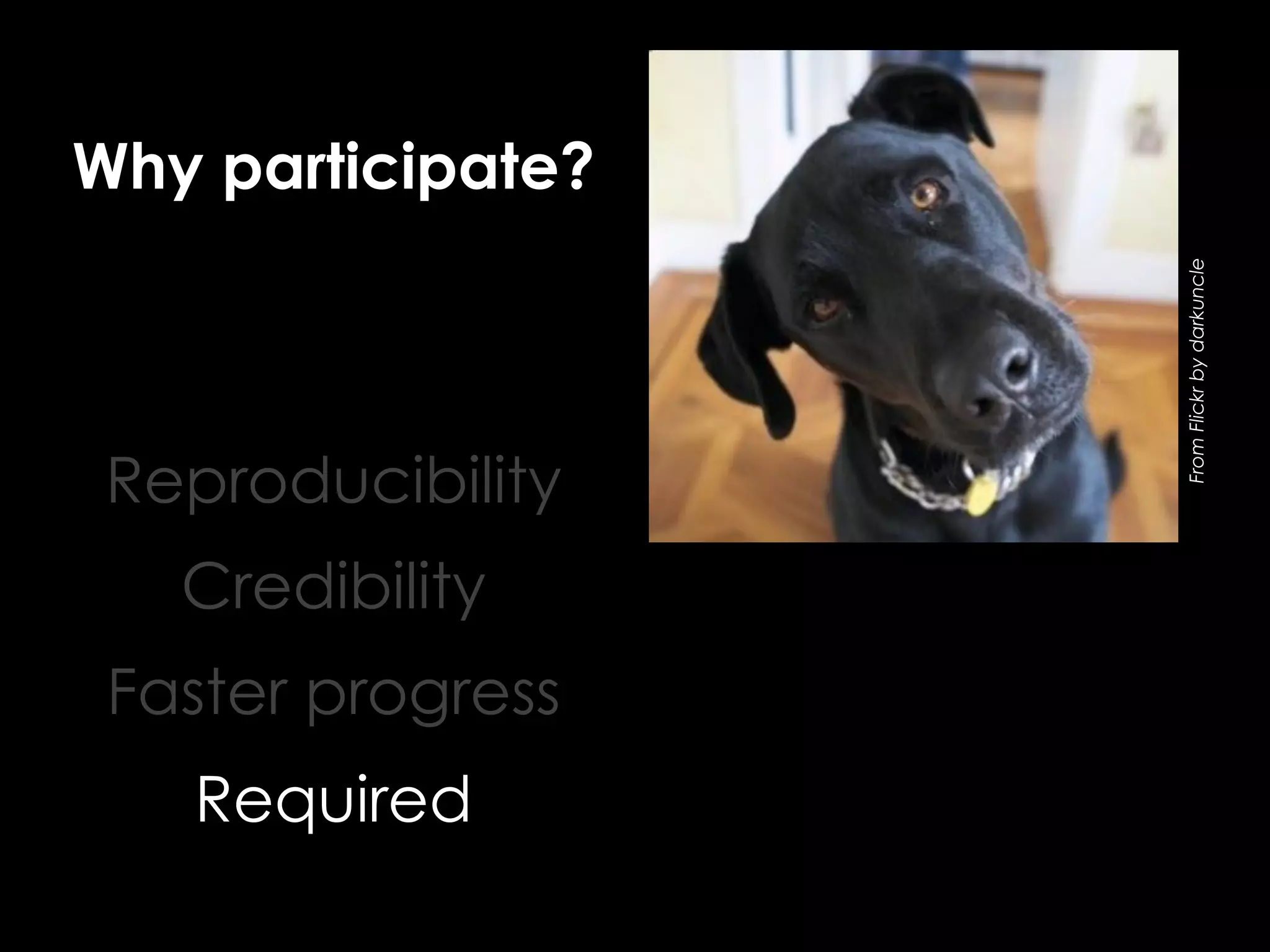 Why participate?

Reproducibility

Credibility

Faster progress

Required

From Flickr by darkuncle